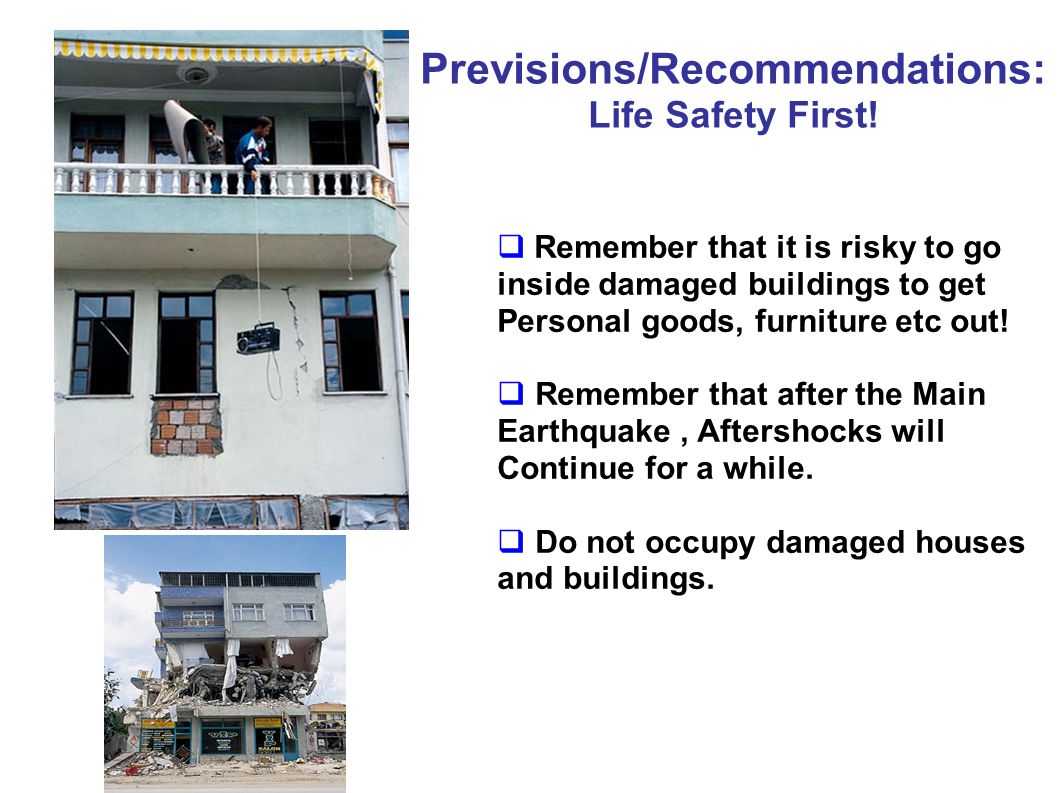 Previsions/Recommendations:
Life Safety First!

❑ Remember that it is risky to go inside damaged buildings to get Personal goods, furniture etc out!

❑ Remember that after the Main Earthquake , Aftershocks will Continue for a while.

❑ Do not occupy damaged houses and buildings.

SALON